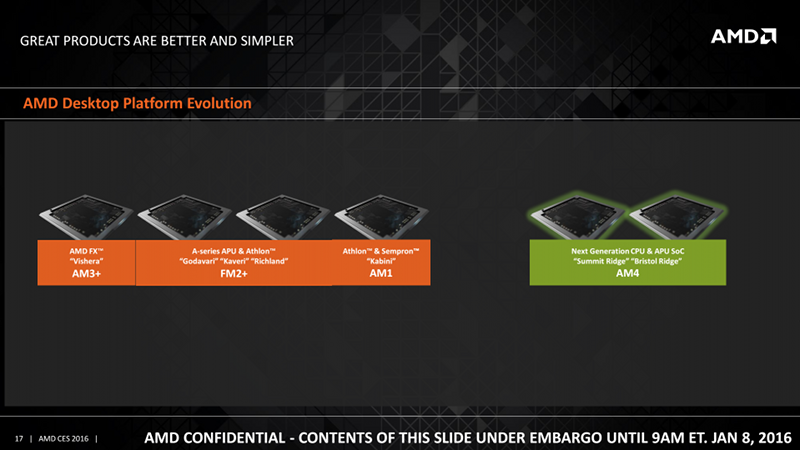 GREAT PRODUCTS ARE BETTER AND SIMPLER

AMD

AMD Desktop Platform Evolution

AMD FX™
"Vishera"
AM3+

A-series APU & Athlon™
"Godavari" "Kaveri" "Richland"
FM2+

Athlon™ & Sempron™
"Kabini"
AM1

Next Generation CPU & APU SoC
"Summit Ridge" "Bristol Ridge"
AM4

17 | AMD CES 2016 |

AMD CONFIDENTIAL - CONTENTS OF THIS SLIDE UNDER EMBARGO UNTIL 9AM ET. JAN 8, 2016